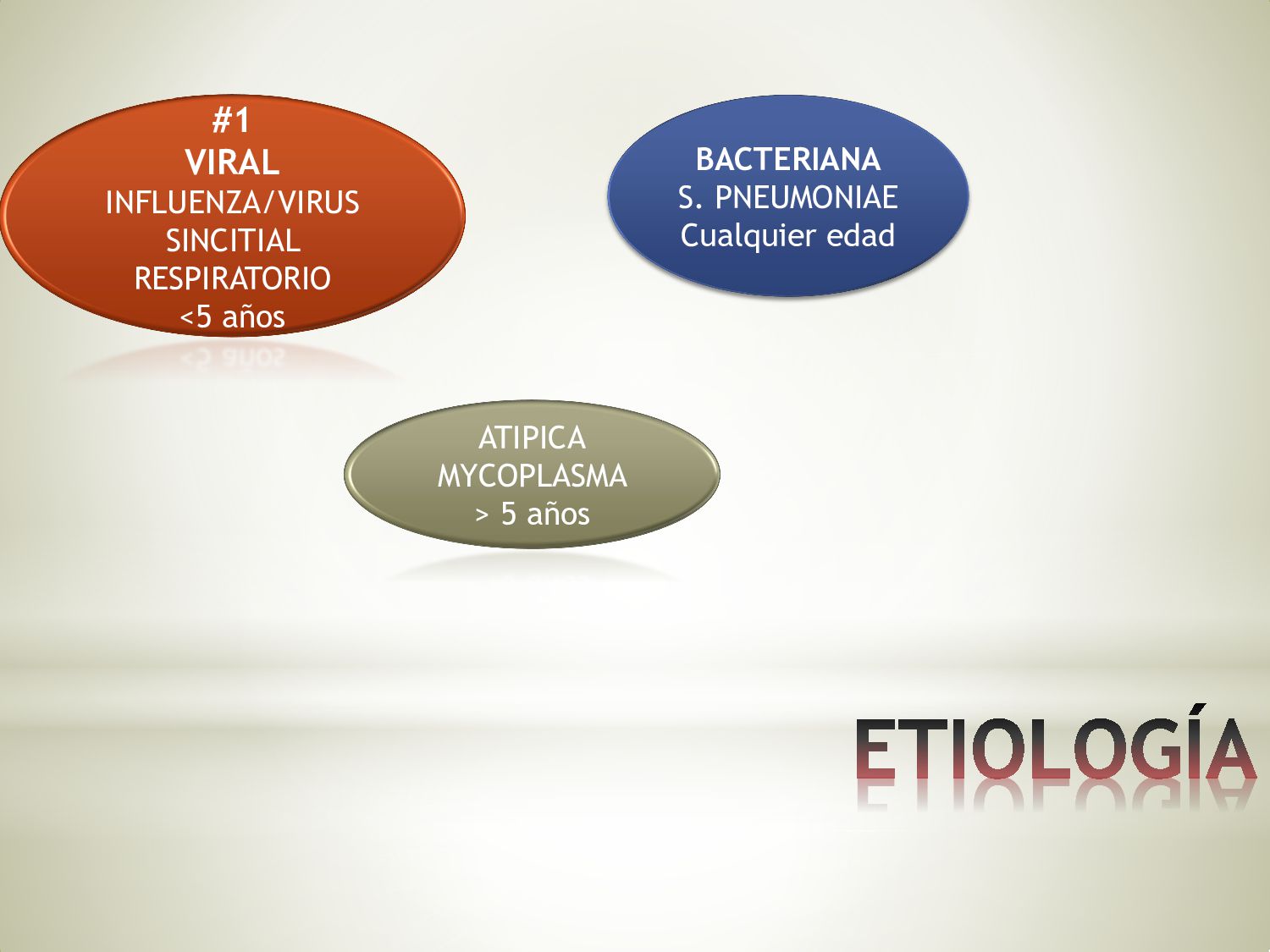 #1
VIRAL
INFLUENZA/VIRUS SINCITIAL RESPIRATORIO
<5 años

BACTERIANA
S. PNEUMONIAE
Cualquier edad

ATIPICA
MYCOPLASMA
> 5 años

ETIOLOGÍA